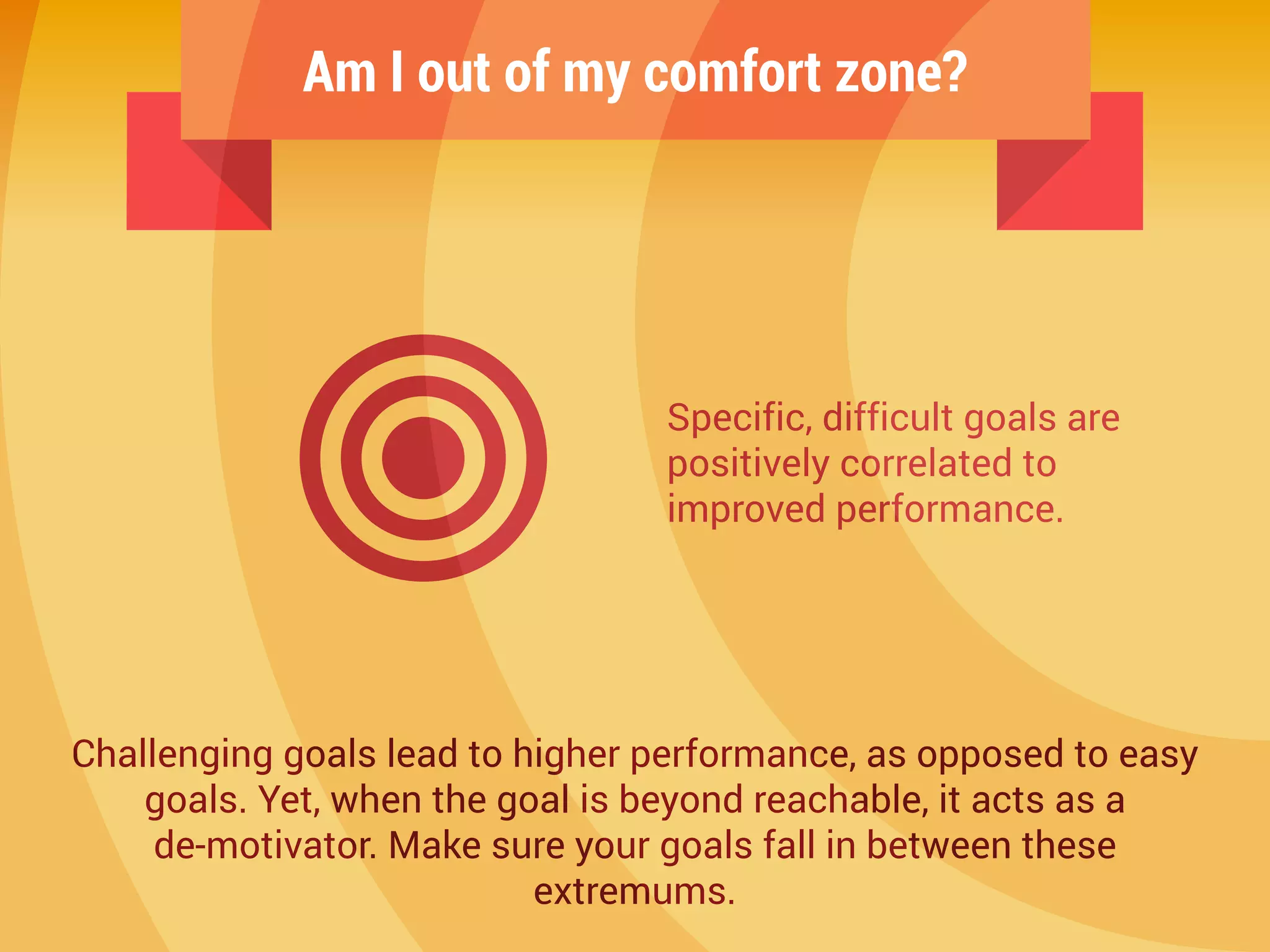 Am I out of my comfort zone?

Specific, difficult goals are positively correlated to improved performance.

Challenging goals lead to higher performance, as opposed to easy goals. Yet, when the goal is beyond reachable, it acts as a de-motivator. Make sure your goals fall in between these extremums.